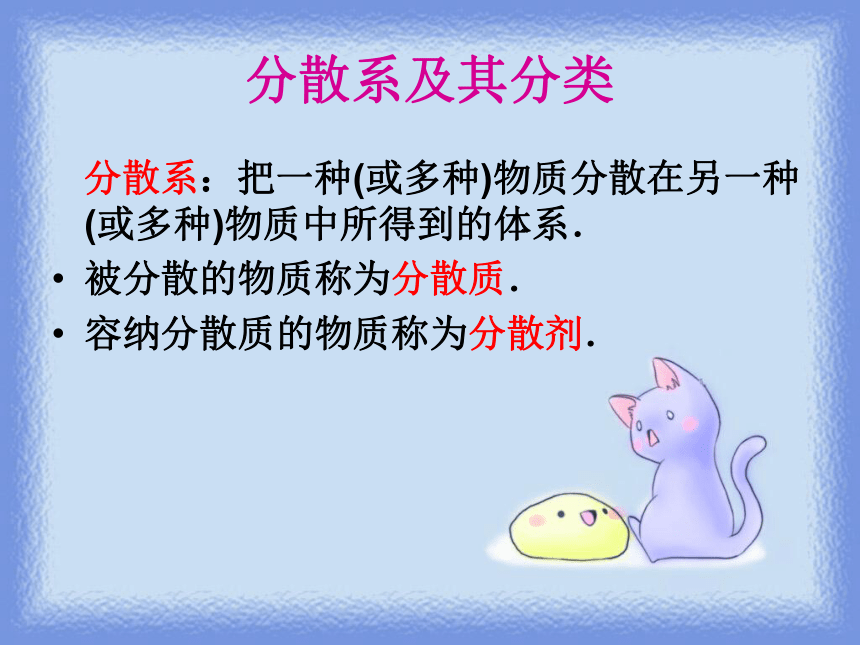 分散系及其分类

分散系：把一种(或多种)物质分散在另一种(或多种)物质中所得到的体系.

• 被分散的物质称为分散质.
• 容纳分散质的物质称为分散剂.